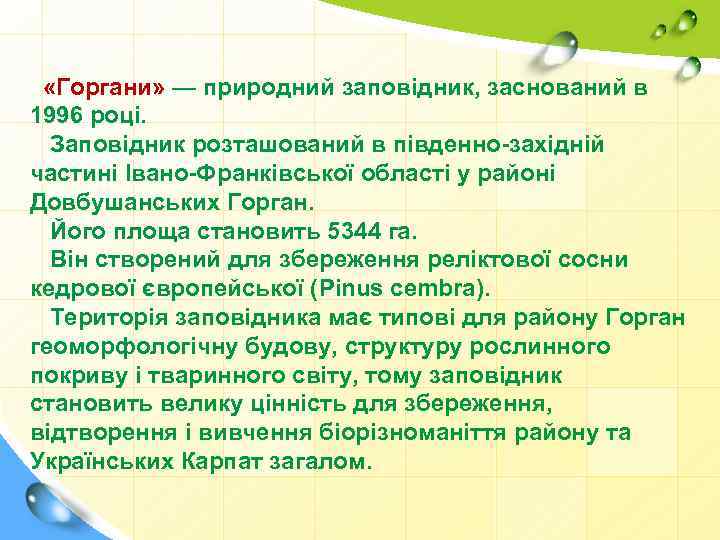 «Горгани» — природний заповідник, заснований в 1996 році.

Заповідник розташований в південно-західній частині Івано-Франківської області у районі Довбушанських Горган.

Його площа становить 5344 га.

Він створений для збереження реліктової сосни кедрової європейської (Pinus cembra).

Територія заповідника має типові для району Горган геоморфологічну будову, структуру рослинного покриву і тваринного світу, тому заповідник становить велику цінність для збереження, відтворення і вивчення біорізноманіття району та Українських Карпат загалом.